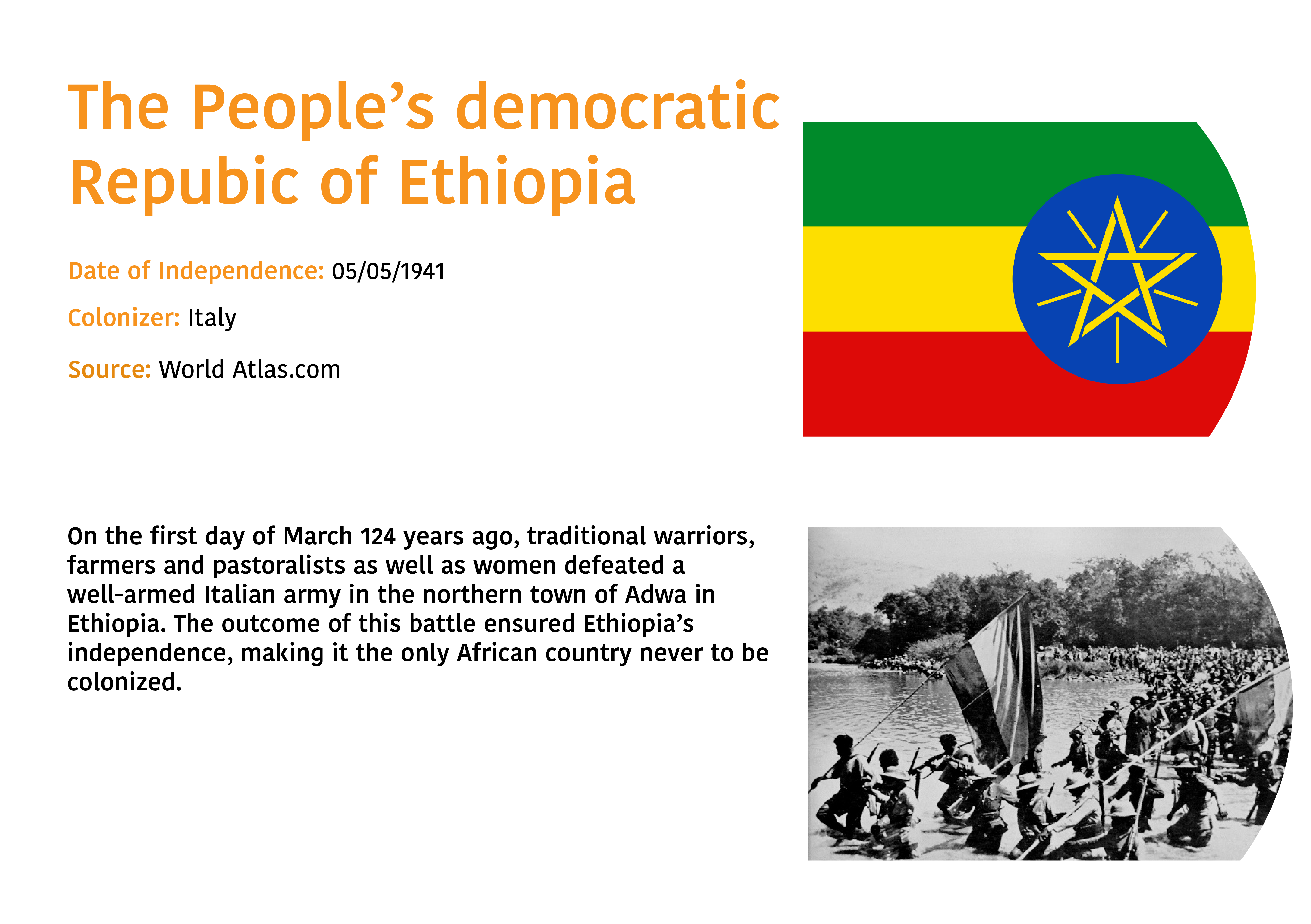 The People’s democratic Repubic of Ethiopia

Date of Independence: 05/05/1941

Colonizer: Italy

Source: World Atlas.com

On the first day of March 124 years ago, traditional warriors, farmers and pastoralists as well as women defeated a well-armed Italian army in the northern town of Adwa in Ethiopia. The outcome of this battle ensured Ethiopia’s independence, making it the only African country never to be colonized.